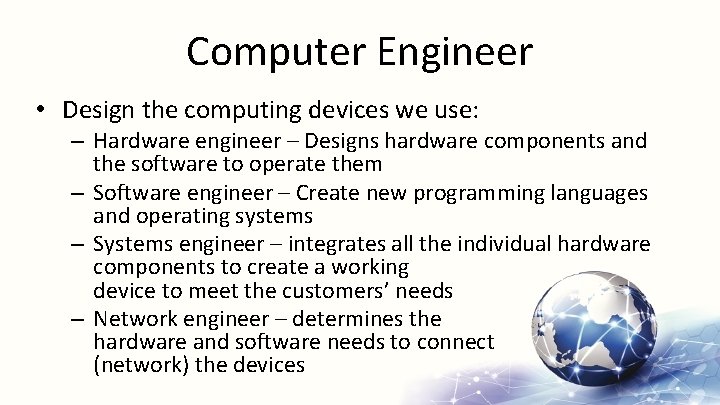 Computer Engineer

• Design the computing devices we use:

– Hardware engineer – Designs hardware components and the software to operate them

– Software engineer – Create new programming languages and operating systems

– Systems engineer – integrates all the individual hardware components to create a working device to meet the customers' needs

– Network engineer – determines the hardware and software needs to connect (network) the devices